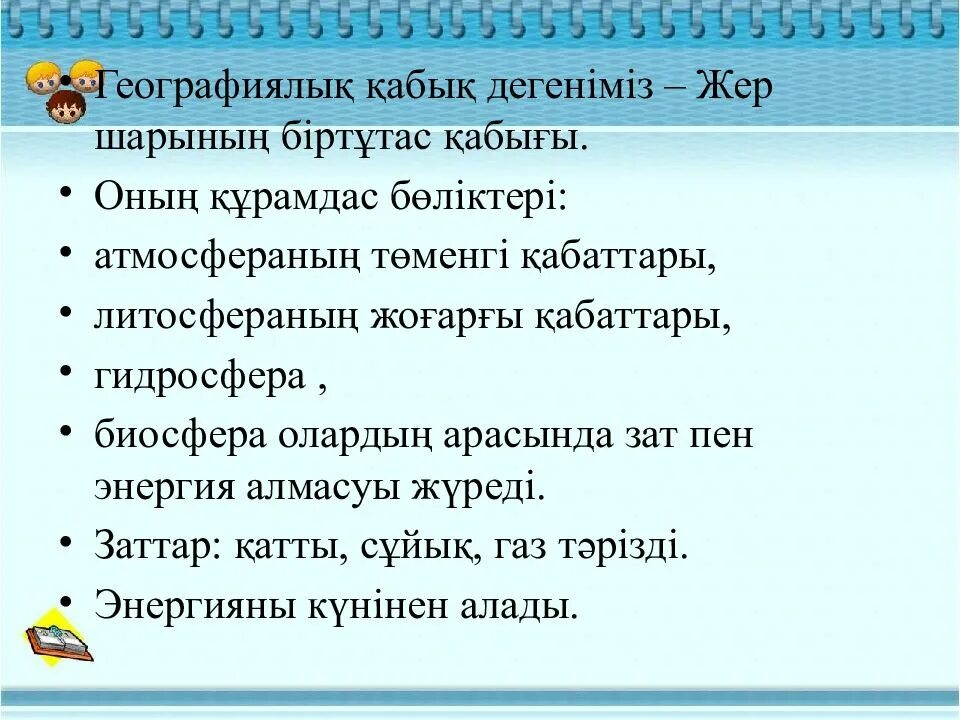 • Географиялық қабық дегеніміз – Жер шарының біртұтас қабығы.
• Оның құрамдас бөліктері:
• атмосфераның төменгі қабаттары,
• литосфераның жоғарғы қабаттары,
• гидросфера ,
• биосфера олардың арасында зат пен энергия алмасуы жүреді.
• Заттар: қатты, сұйық, газ тәрізді.
• Энергияны күнінен алады.